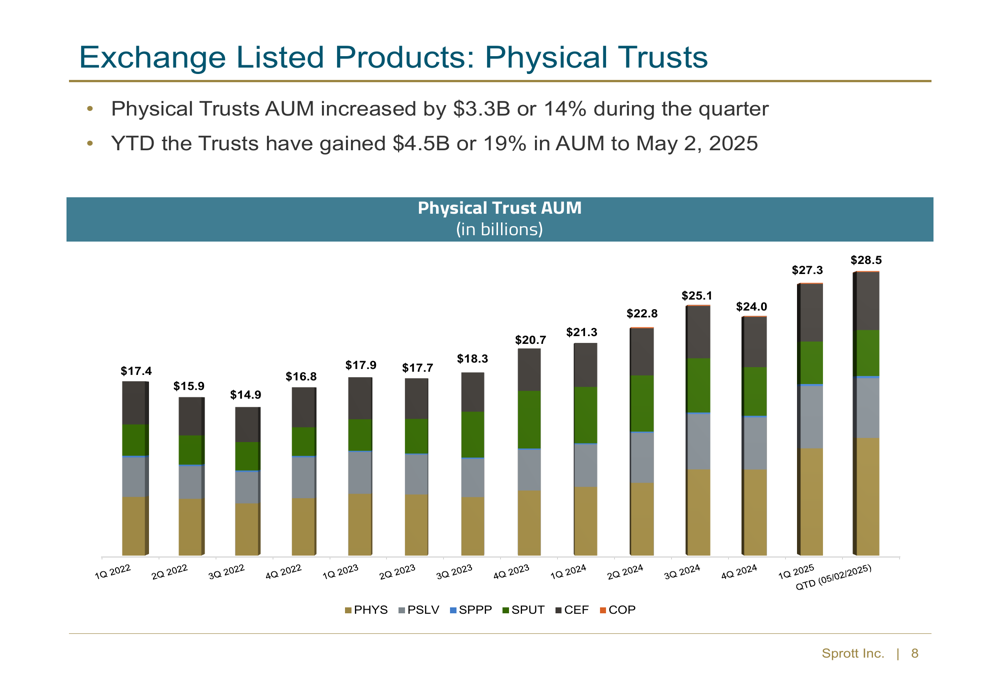 Exchange Listed Products: Physical Trusts

• Physical Trusts AUM increased by $3.3B or 14% during the quarter
• YTD the Trusts have gained $4.5B or 19% in AUM to May 2, 2025

Physical Trust AUM
(in billions)

$17.4
$15.9
$14.9
$16.8
$17.9
$17.7
$18.3
$20.7
$21.3
$22.8
$25.1
$24.0
$27.3
$28.5

1Q 2022
2Q 2022
3Q 2022
4Q 2022
1Q 2023
2Q 2023
3Q 2023
4Q 2023
1Q 2024
2Q 2024
3Q 2024
4Q 2024
1Q 2025
QTD (05/02/2025)

PHYS PSLV SPPP SPUT CEF COP

Sprott Inc. | 8